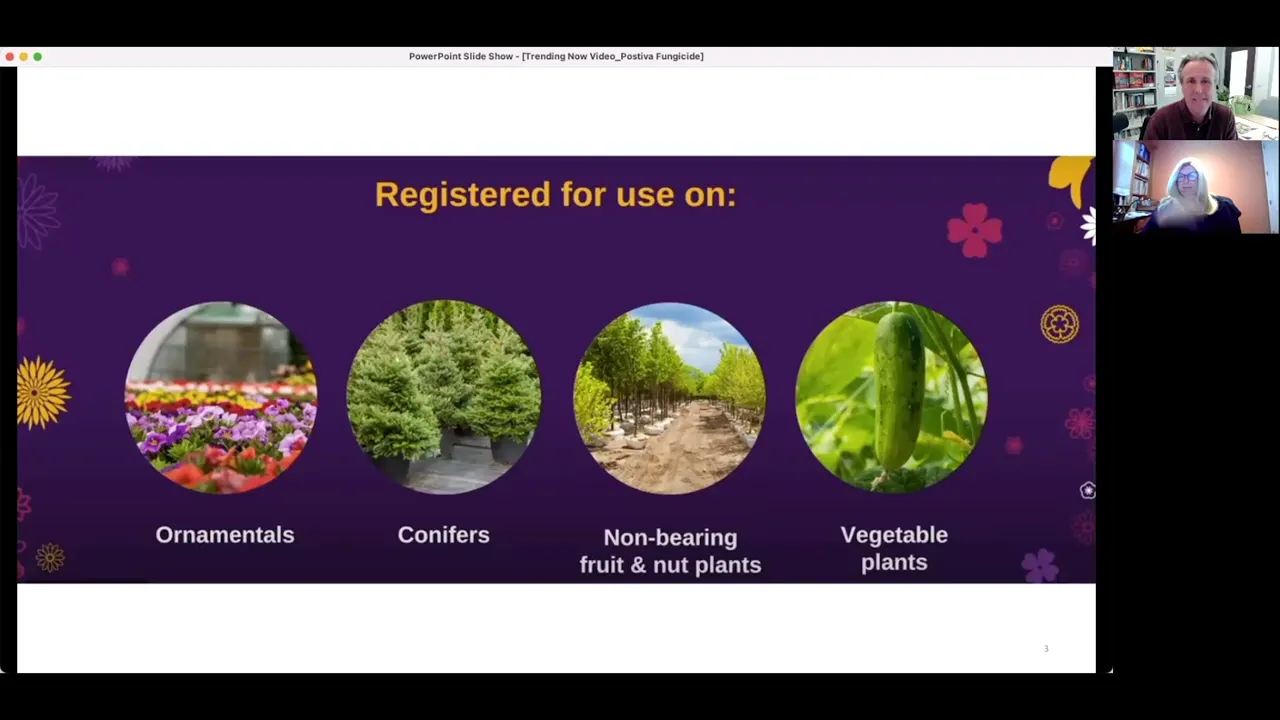 PowerPoint Slide Show - [Trending Now Video_Postiva Fungicide]

Registered for use on:

Ornamentals

Conifers

Non-bearing fruit & nut plants

Vegetable plants

3